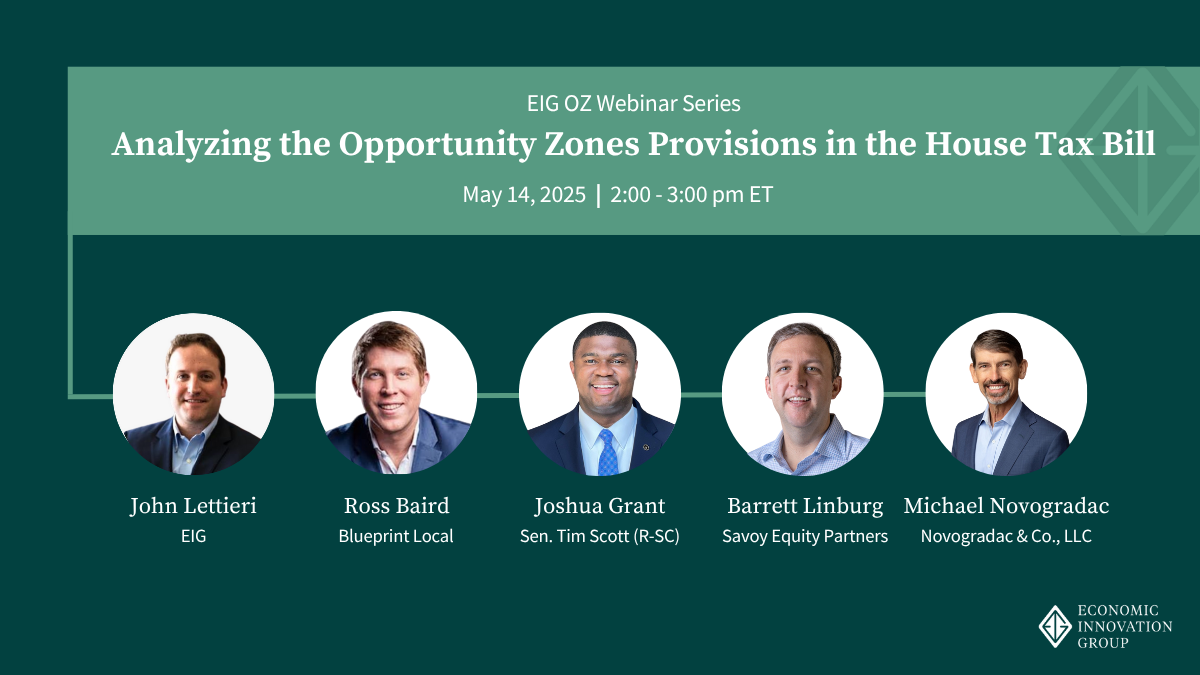 EIG OZ Webinar Series

Analyzing the Opportunity Zones Provisions in the House Tax Bill

May 14, 2025 | 2:00 - 3:00 pm ET

John Lettieri
EIG

Ross Baird
Blueprint Local

Joshua Grant
Sen. Tim Scott (R-SC)

Barrett Linburg
Savoy Equity Partners

Michael Novogradac
Novogradac & Co., LLC

ECONOMIC INNOVATION GROUP